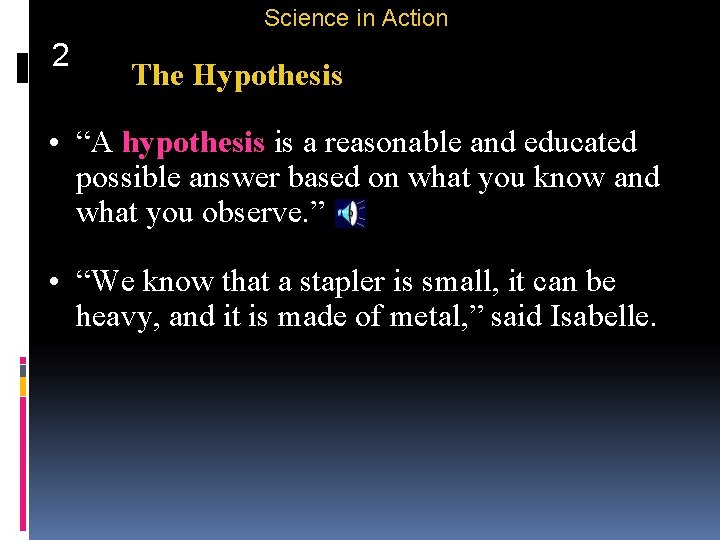 Science in Action

2

The Hypothesis

• “A hypothesis is a reasonable and educated possible answer based on what you know and what you observe.”

• “We know that a stapler is small, it can be heavy, and it is made of metal,” said Isabelle.